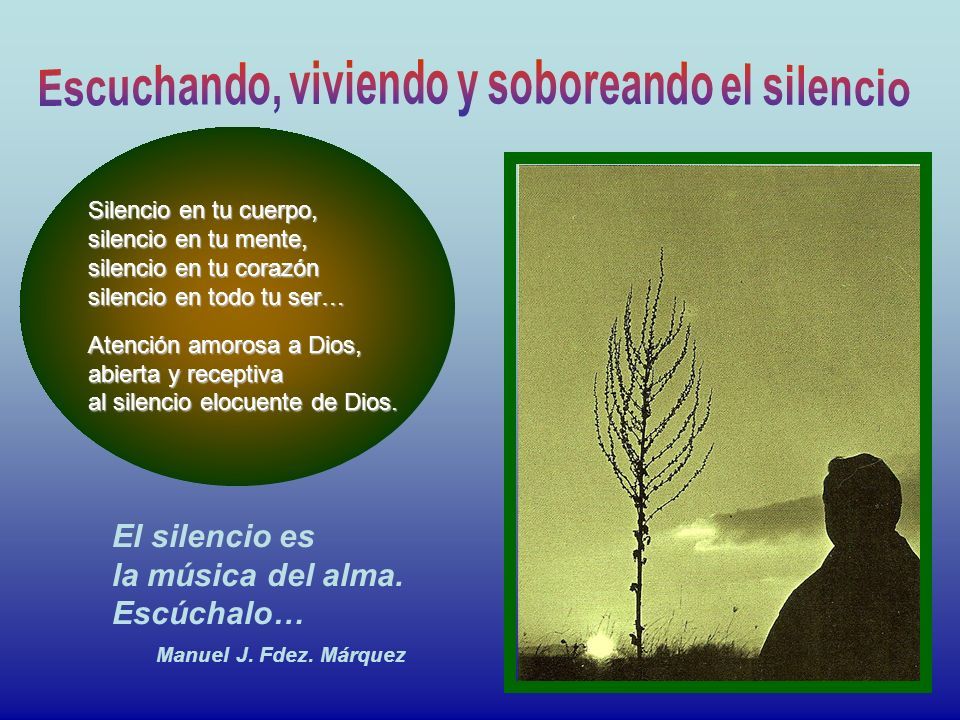 Escuchando, viviendo y soboreando el silencio

Silencio en tu cuerpo,
silencio en tu mente,
silencio en tu corazón
silencio en todo tu ser…

Atención amorosa a Dios,
abierta y receptiva
al silencio elocuente de Dios.

El silencio es
la música del alma.
Escúchalo…

Manuel J. Fdez. Márquez